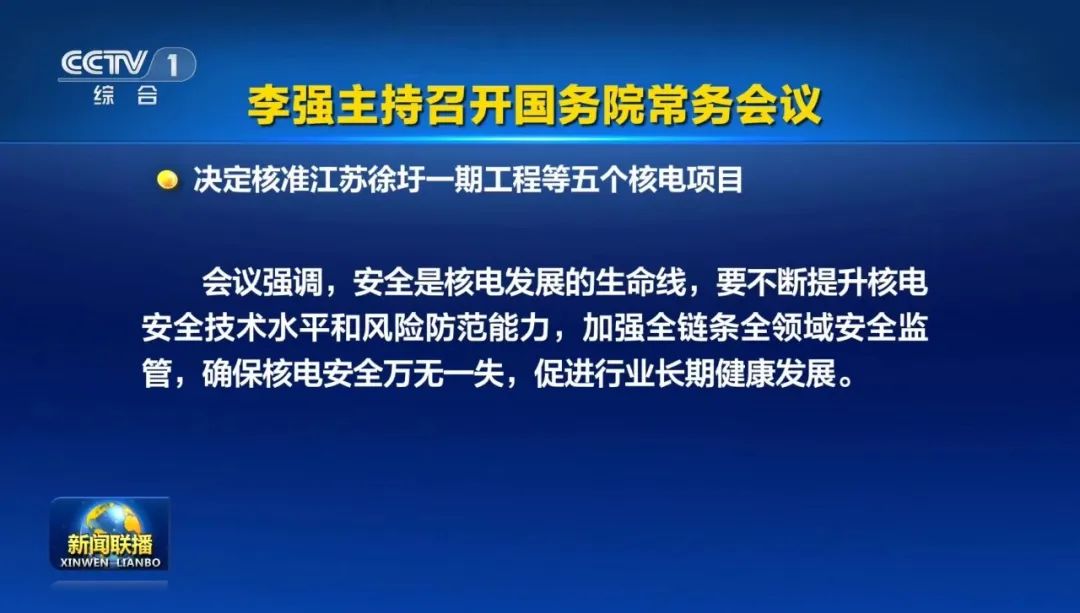 CCTV 1
综合

李强主持召开国务院常务会议

决定核准江苏徐圩一期工程等五个核电项目

会议强调，安全是核电发展的生命线，要不断提升核电安全技术水平和风险防范能力，加强全链条全领域安全监管，确保核电安全万无一失，促进行业长期健康发展。

新闻联播
XINWEN LIANBO